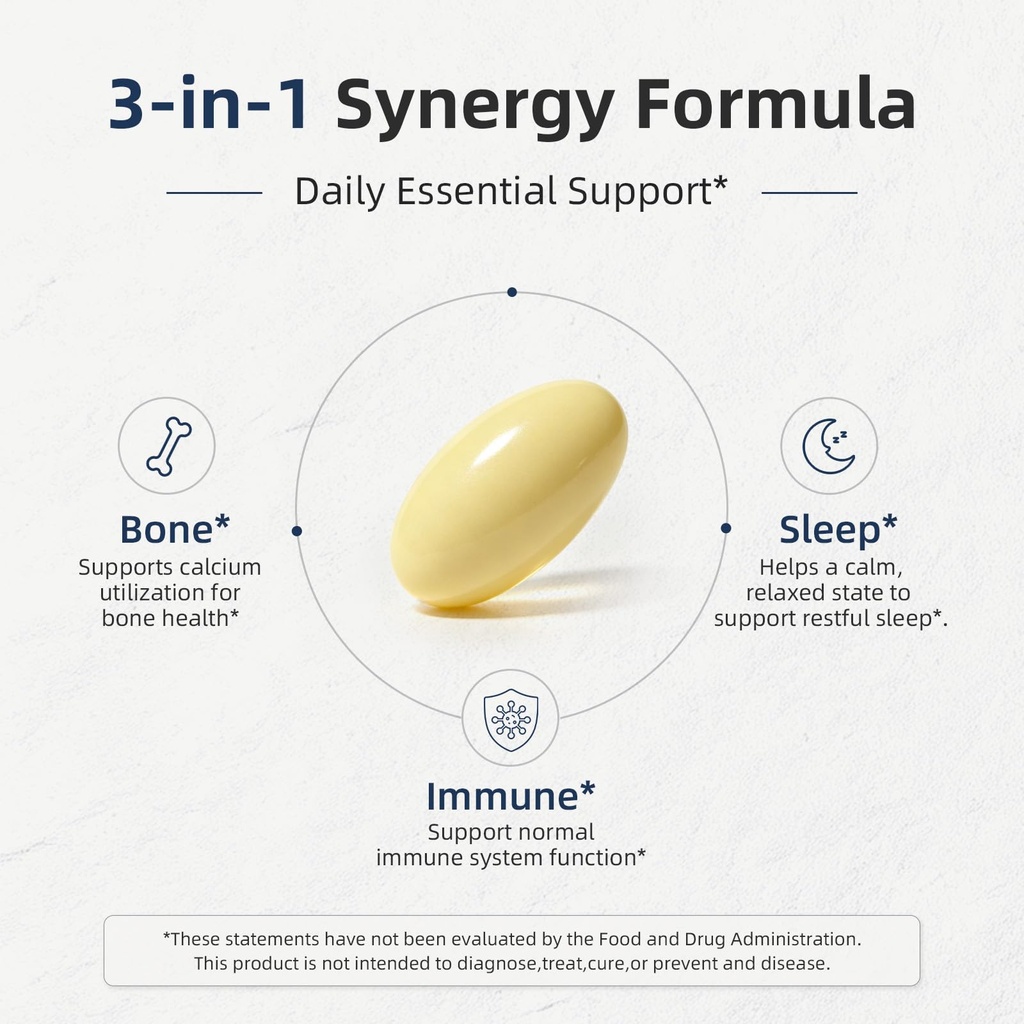 3-in-1 Synergy Formula

Daily Essential Support*

Bone*
Supports calcium utilization for bone health*

Sleep*
Helps a calm, relaxed state to support restful sleep*.

Immune*
Support normal immune system function*

*These statements have not been evaluated by the Food and Drug Administration. This product is not intended to diagnose,treat,cure,or prevent and disease.